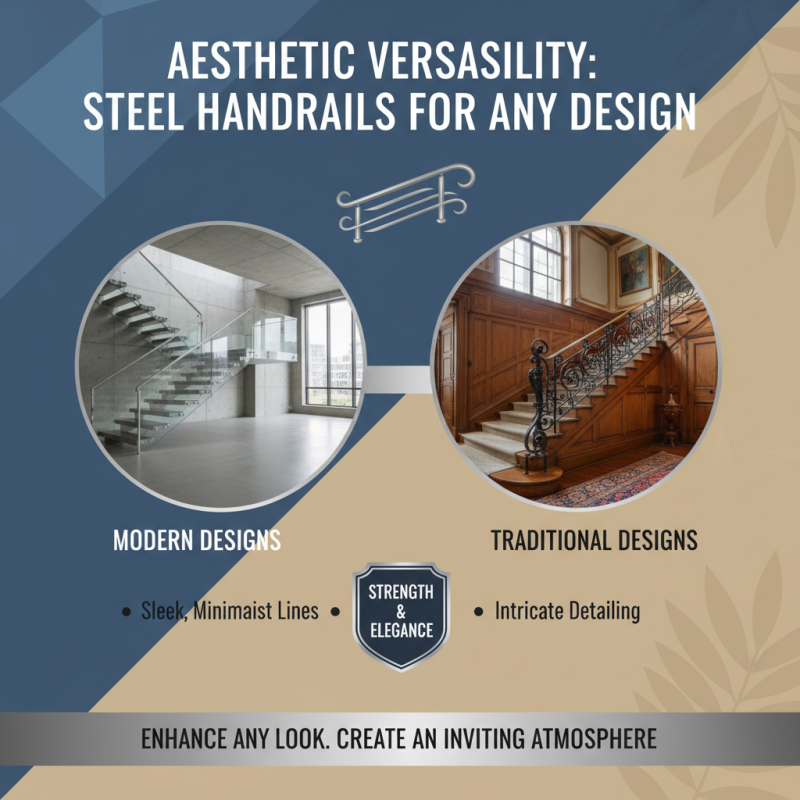 AESTHETIC VERSASILITY:
STEEL HANDRAILS FOR ANY DESIGN

MODERN DESIGNS

TRADITIONAL DESIGNS

• Sleek, Minimaist Lines •

STRENGTH
&
ELEGANCE

• Intricate Detailing

ENHANCE ANY LOOK. CREATE AN INVITING ATMOSPHERE